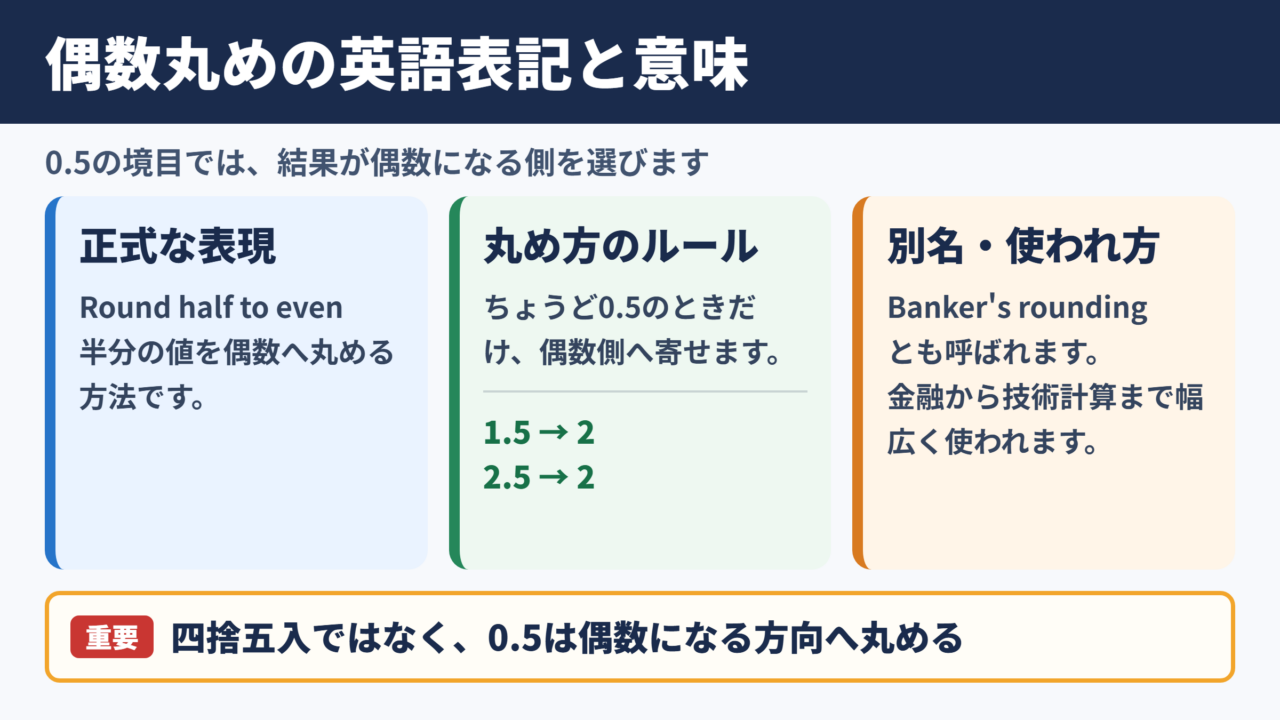 偶数丸めの英語表記と意味

0.5の境目では、結果が偶数になる側を選びます

正式な表現

Round half to even
半分の値を偶数へ丸める方法です。

丸め方のルール

ちょうど0.5のときだけ、偶数側へ寄せます。

1.5 → 2
2.5 → 2

別名・使われ方

Banker's rounding
とも呼ばれます。
金融から技術計算まで幅広く使われます。

重要 四捨五入ではなく、0.5は偶数になる方向へ丸める